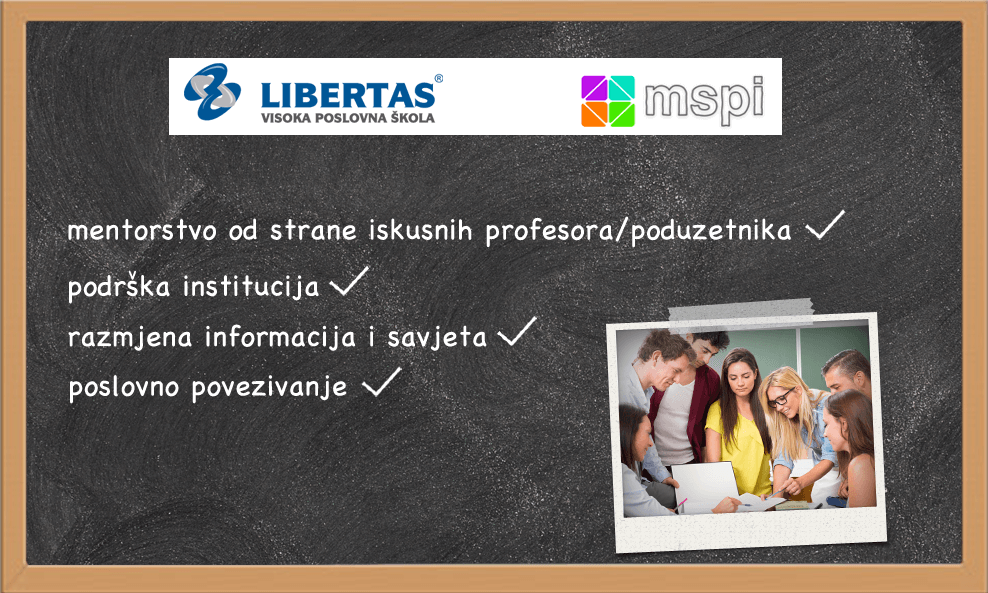 LIBERTAS®
VISOKA POSLOVNA ŠKOLA

mspi

mentorstvo od strane iskusnih profesora/poduzetnika ✓
podrška institucija ✓
razmjena informacija i savjeta ✓
poslovno povezivanje ✓